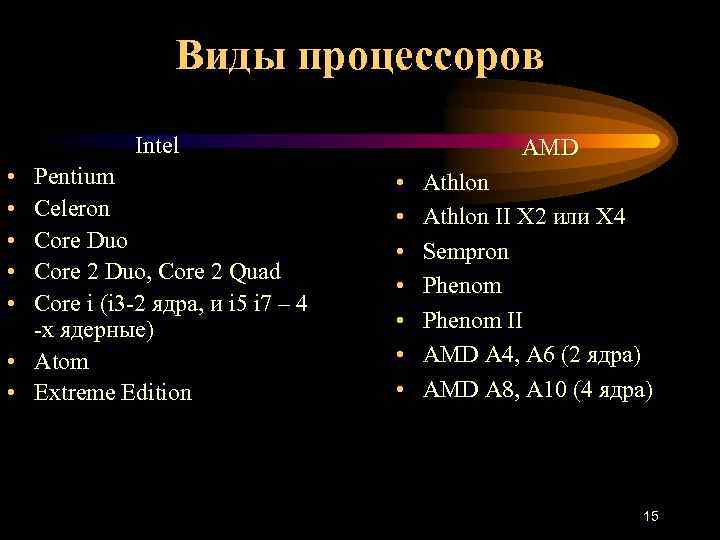 Виды процессоров

Intel
• Pentium
• Celeron
• Core Duo
• Core 2 Duo, Core 2 Quad
• Core i (i3-2 ядра, и i5 i7 – 4 -х ядерные)
• Atom
• Extreme Edition

AMD
• Athlon
• Athlon II X2 или X4
• Sempron
• Phenom
• Phenom II
• AMD A4, A6 (2 ядра)
• AMD A8, A10 (4 ядра)

15